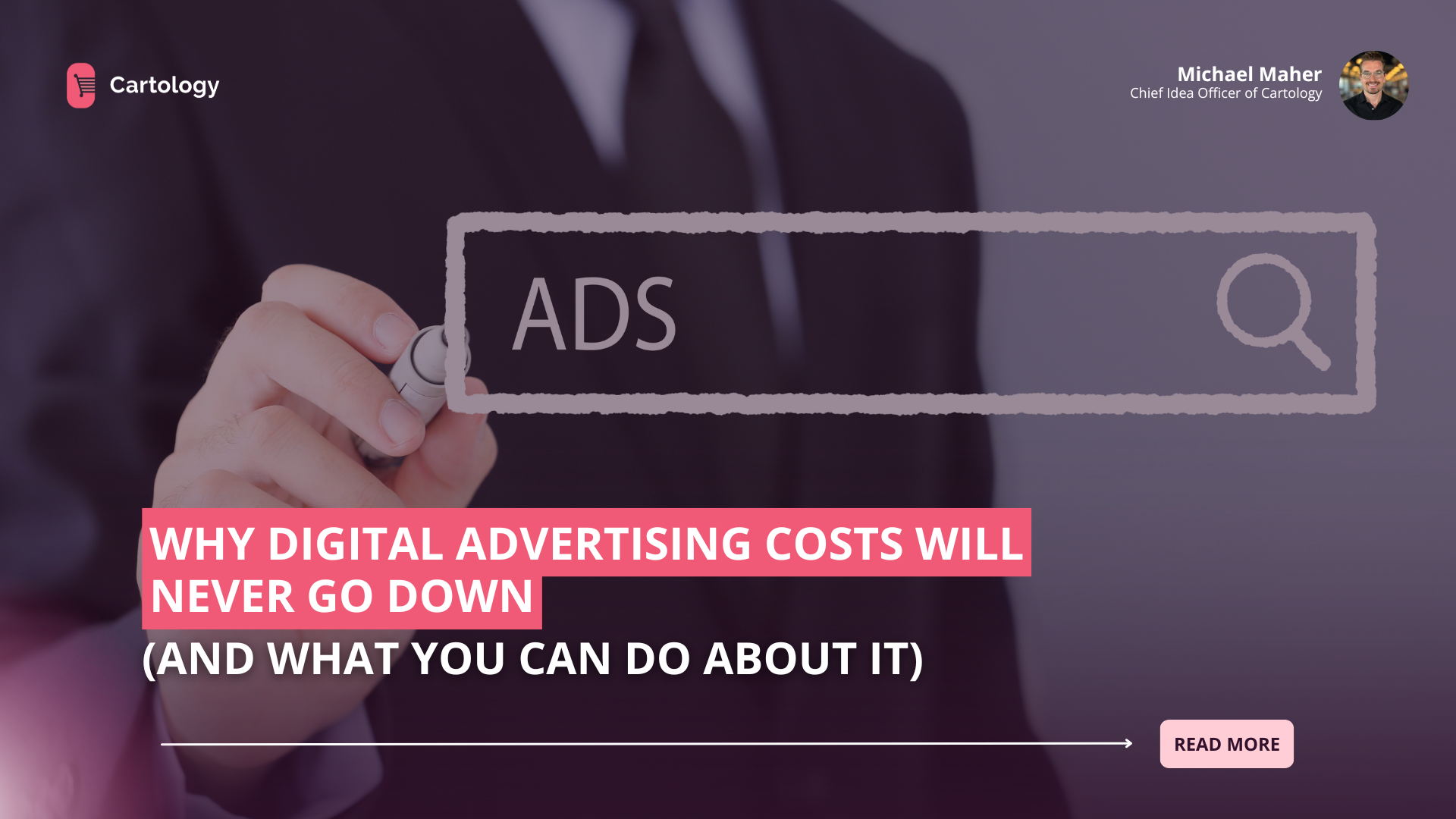 Cartology

Michael Maher
Chief Idea Officer of Cartology

ADS

WHY DIGITAL ADVERTISING COSTS WILL NEVER GO DOWN
(AND WHAT YOU CAN DO ABOUT IT)

READ MORE